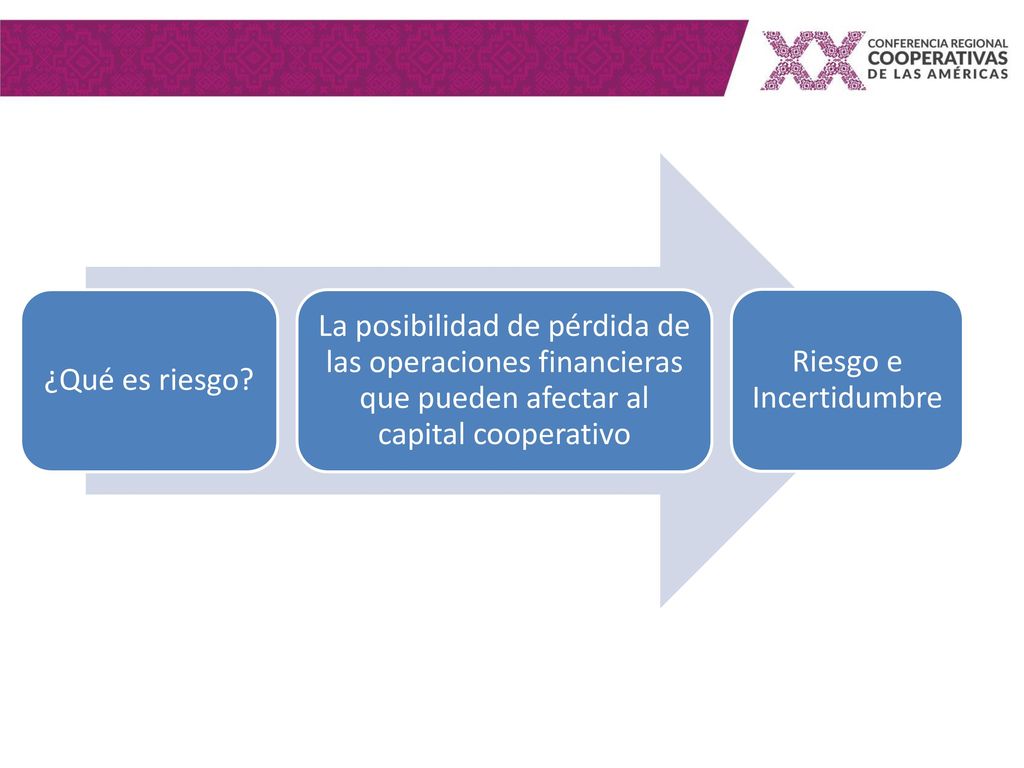 XX CONFERENCIA REGIONAL COOPERATIVAS DE LAS AMÉRICAS

¿Qué es riesgo?

La posibilidad de pérdida de las operaciones financieras que pueden afectar al capital cooperativo

Riesgo e Incertidumbre